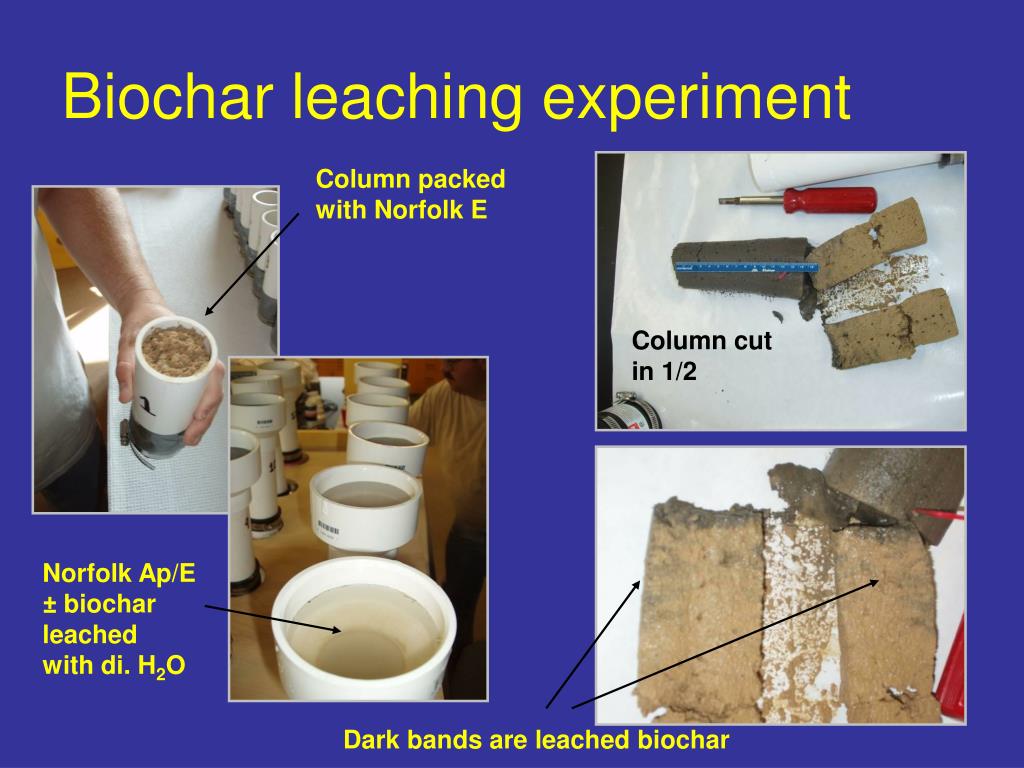 Biochar leaching experiment

Column packed with Norfolk E

Column cut in 1/2

Norfolk Ap/E ± biochar leached with di. $H_2O$

Dark bands are leached biochar